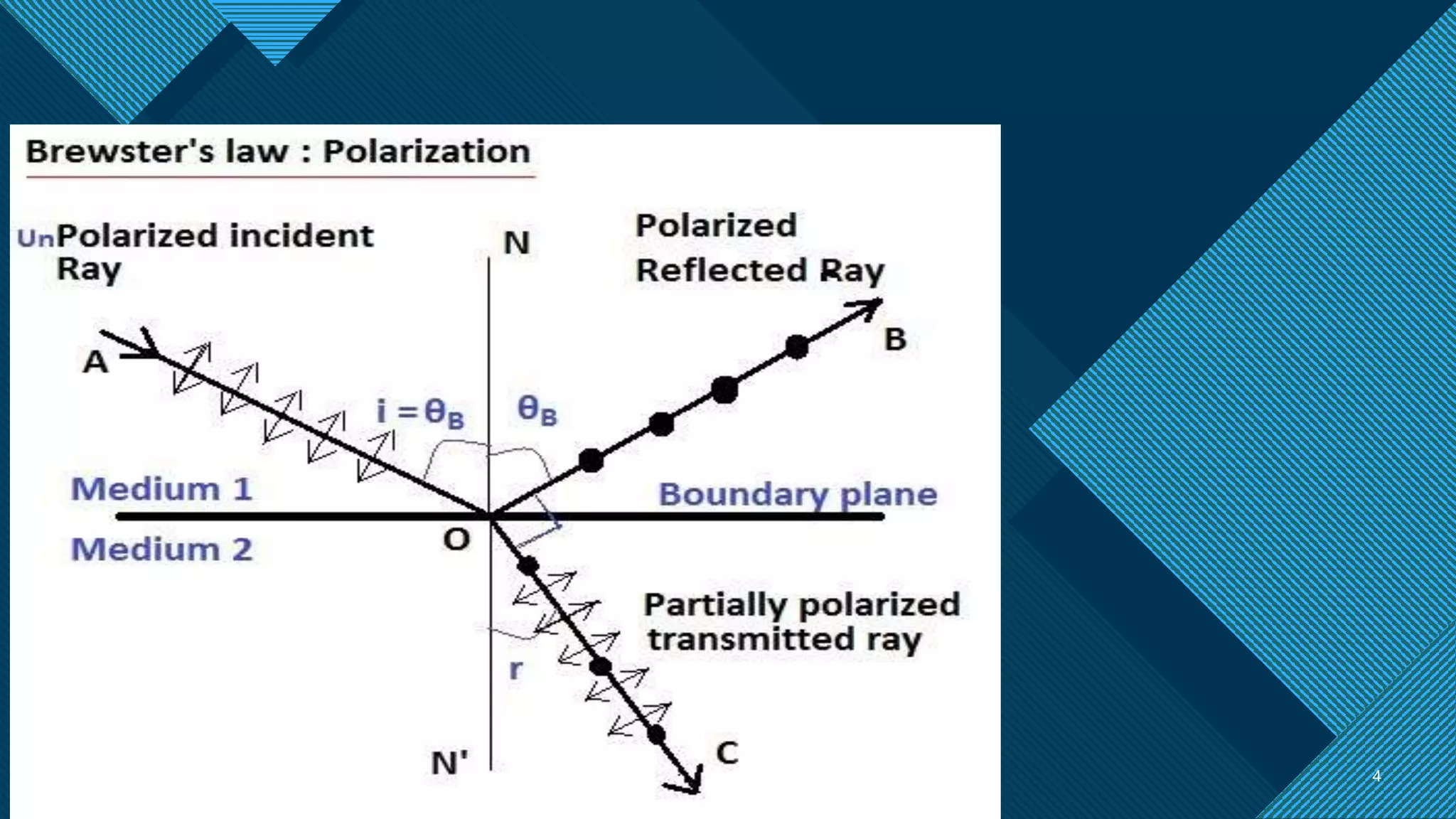 Brewster's law : Polarization

UnPolarized incident Ray

N

Polarized Reflected Ray

A

B

$i = \theta_B$

$\theta_B$

Medium 1

Boundary plane

Medium 2

O

Partially polarized transmitted ray

r

N'

C

4